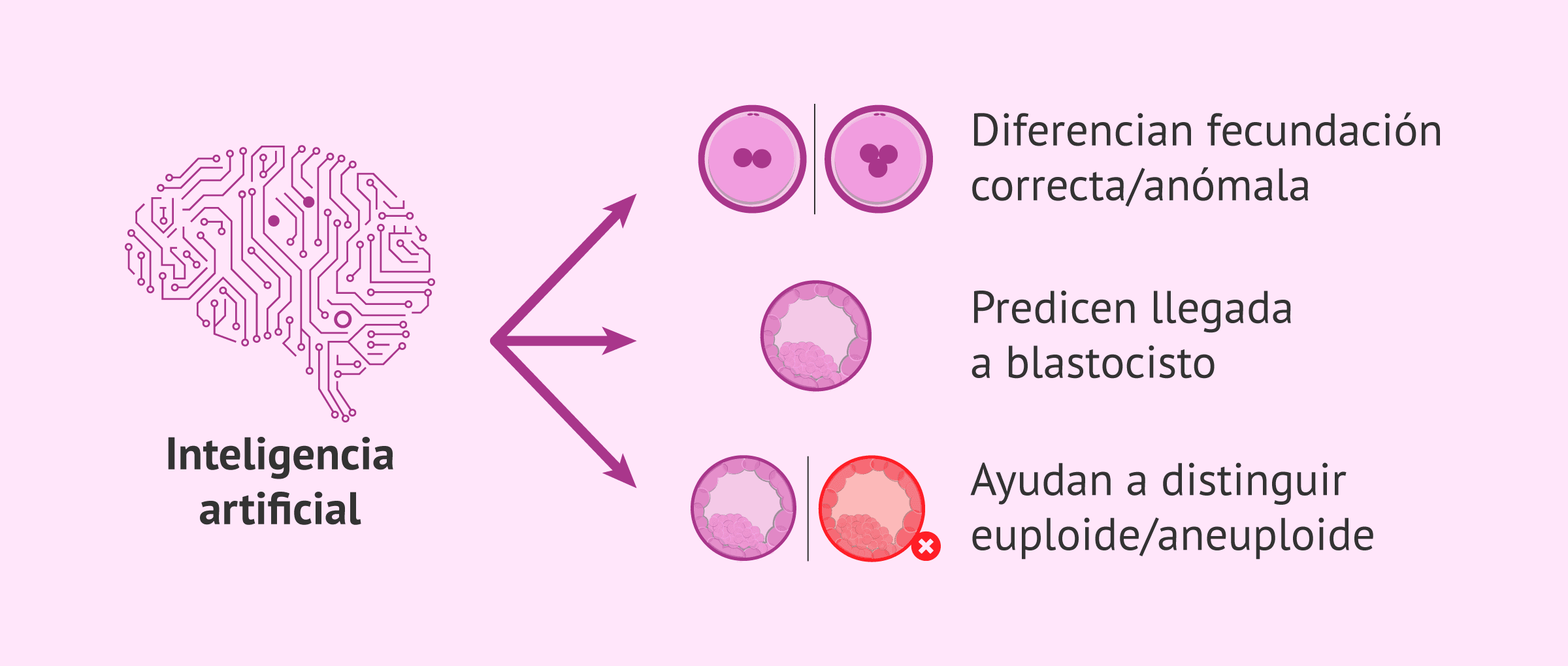 Inteligencia artificial

Diferencian fecundación correcta/anómala

Predicen llegada a blastocisto

Ayudan a distinguir euploide/aneuploide